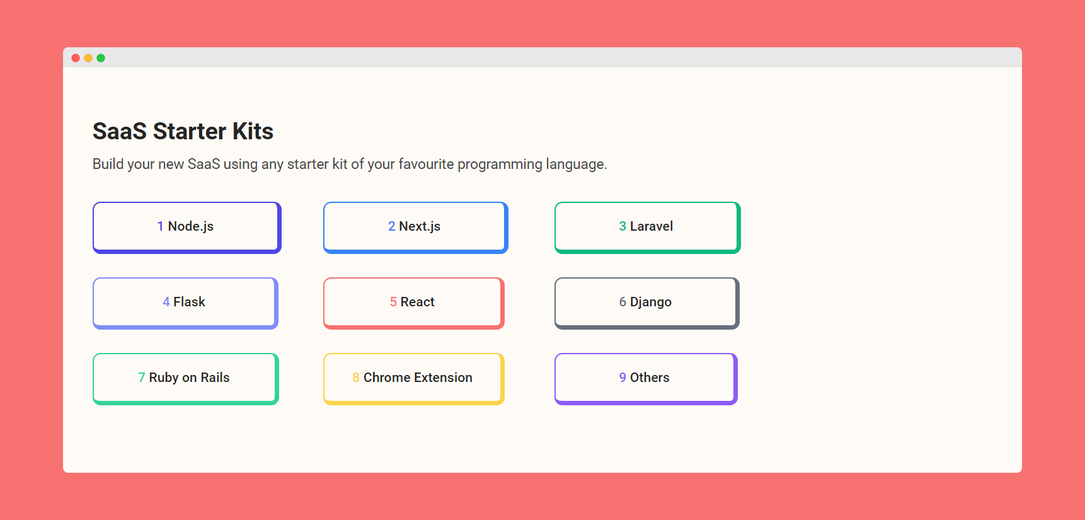 SaaS Starter Kits

Build your new SaaS using any starter kit of your favourite programming language.

1 Node.js

2 Next.js

3 Laravel

4 Flask

5 React

6 Django

7 Ruby on Rails

8 Chrome Extension

9 Others